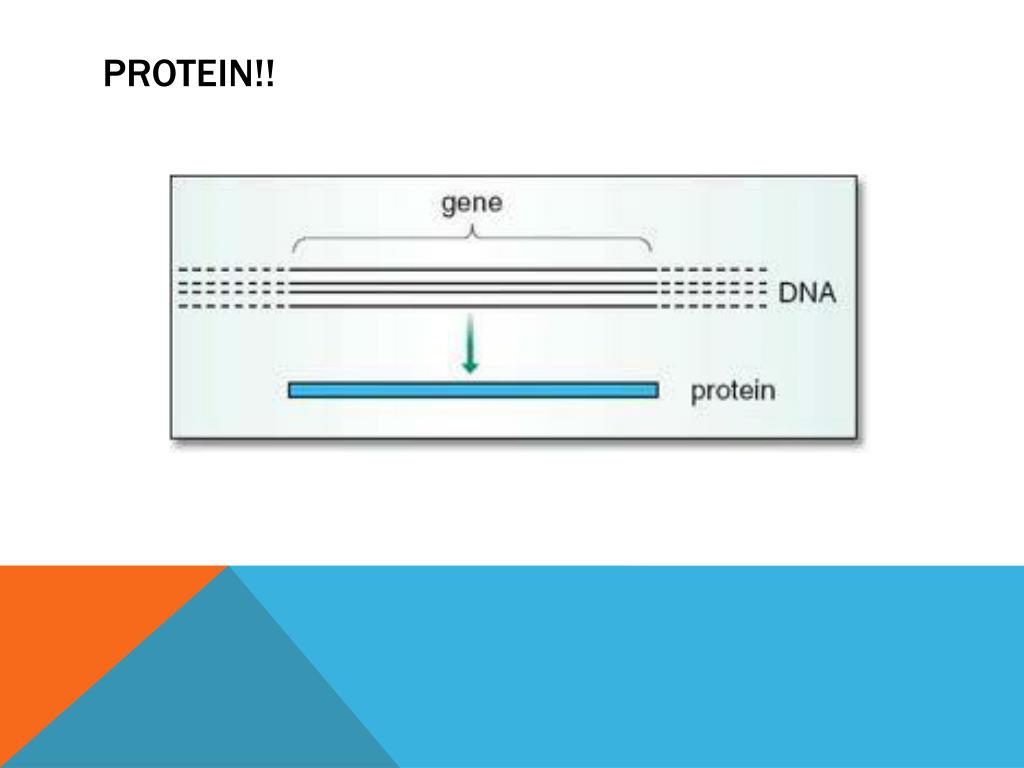 PROTEIN!!

gene

DNA

protein